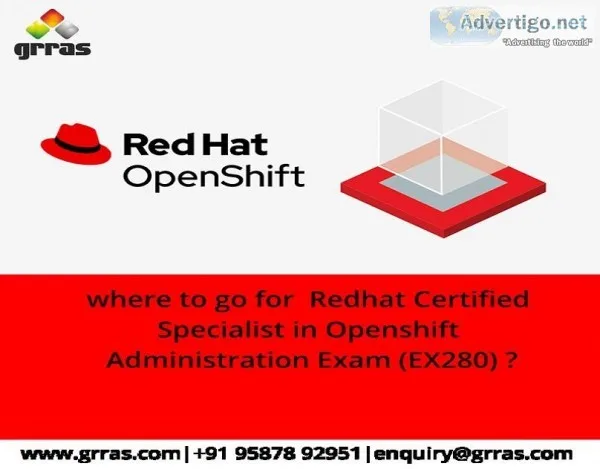 grras

Advertigo.net
"Advertising the world"

Red Hat
OpenShift

where to go for Redhat Certified Specialist in Openshift Administration Exam (EX280) ?

www.grras.com | +91 95878 92951 | enquiry@grras.com